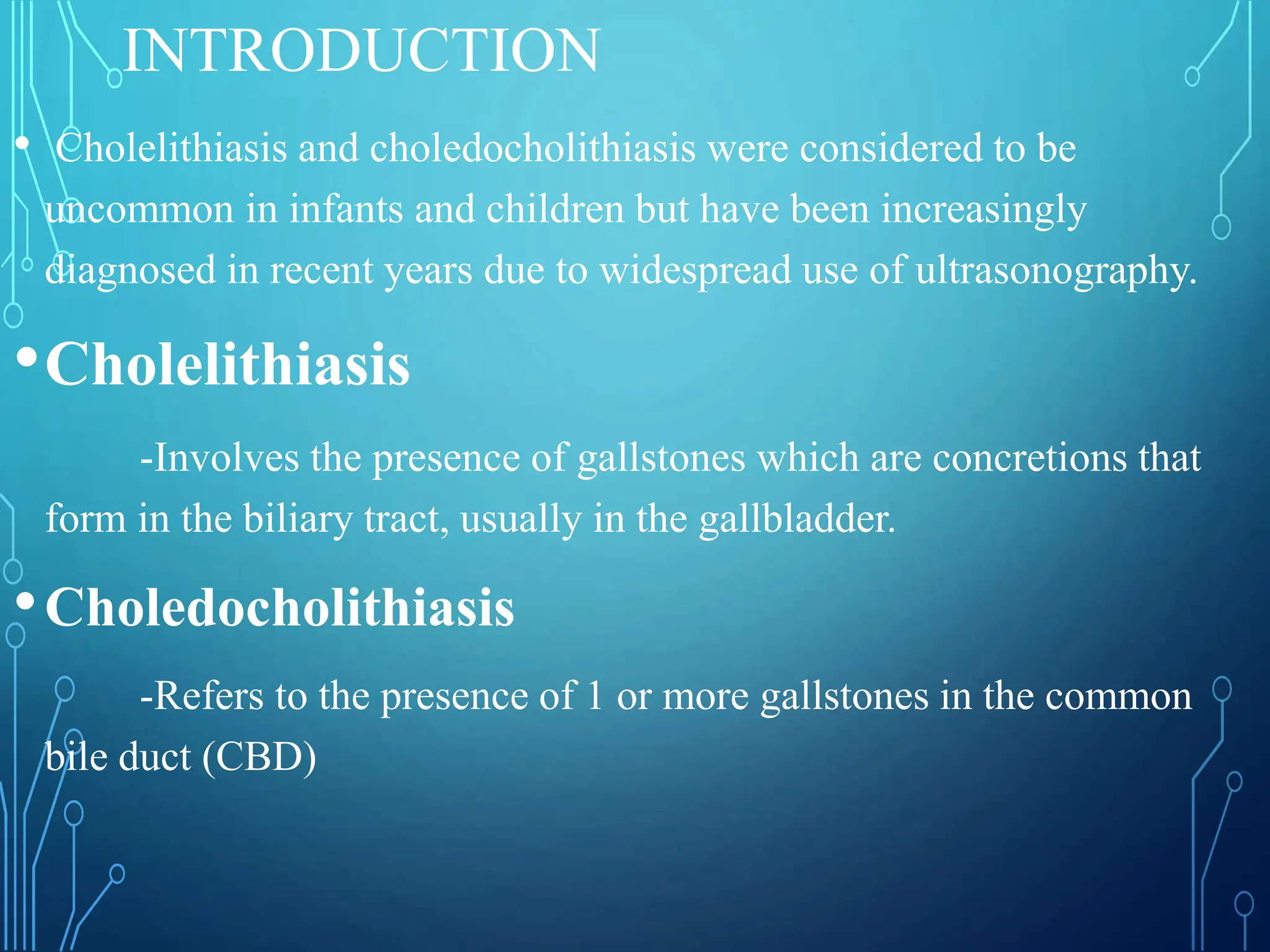 INTRODUCTION

• Cholelithiasis and choledocholithiasis were considered to be uncommon in infants and children but have been increasingly diagnosed in recent years due to widespread use of ultrasonography.

• Cholelithiasis

-Involves the presence of gallstones which are concretions that form in the biliary tract, usually in the gallbladder.

• Choledocholithiasis

-Refers to the presence of 1 or more gallstones in the common bile duct (CBD)